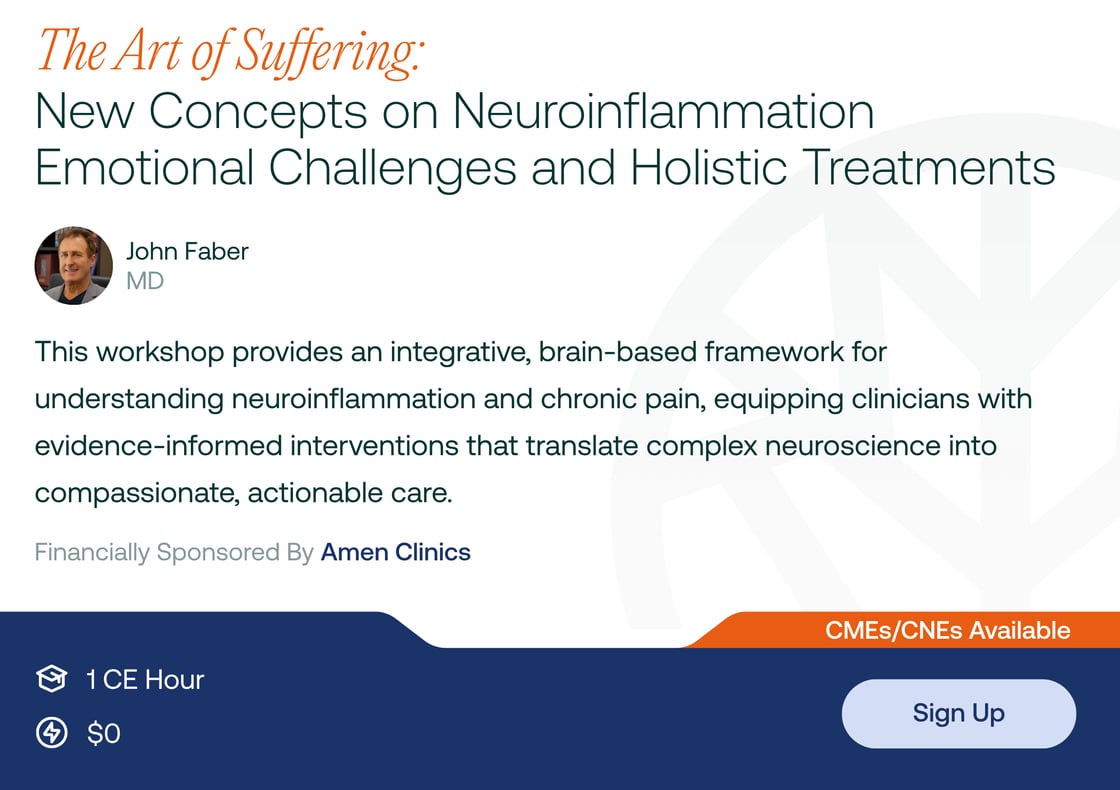 The Art of Suffering:
New Concepts on Neuroinflammation Emotional Challenges and Holistic Treatments

John Faber
MD

This workshop provides an integrative, brain-based framework for understanding neuroinflammation and chronic pain, equipping clinicians with evidence-informed interventions that translate complex neuroscience into compassionate, actionable care.

Financially Sponsored By Amen Clinics

CMEs/CNEs Available

1 CE Hour

$0

Sign Up